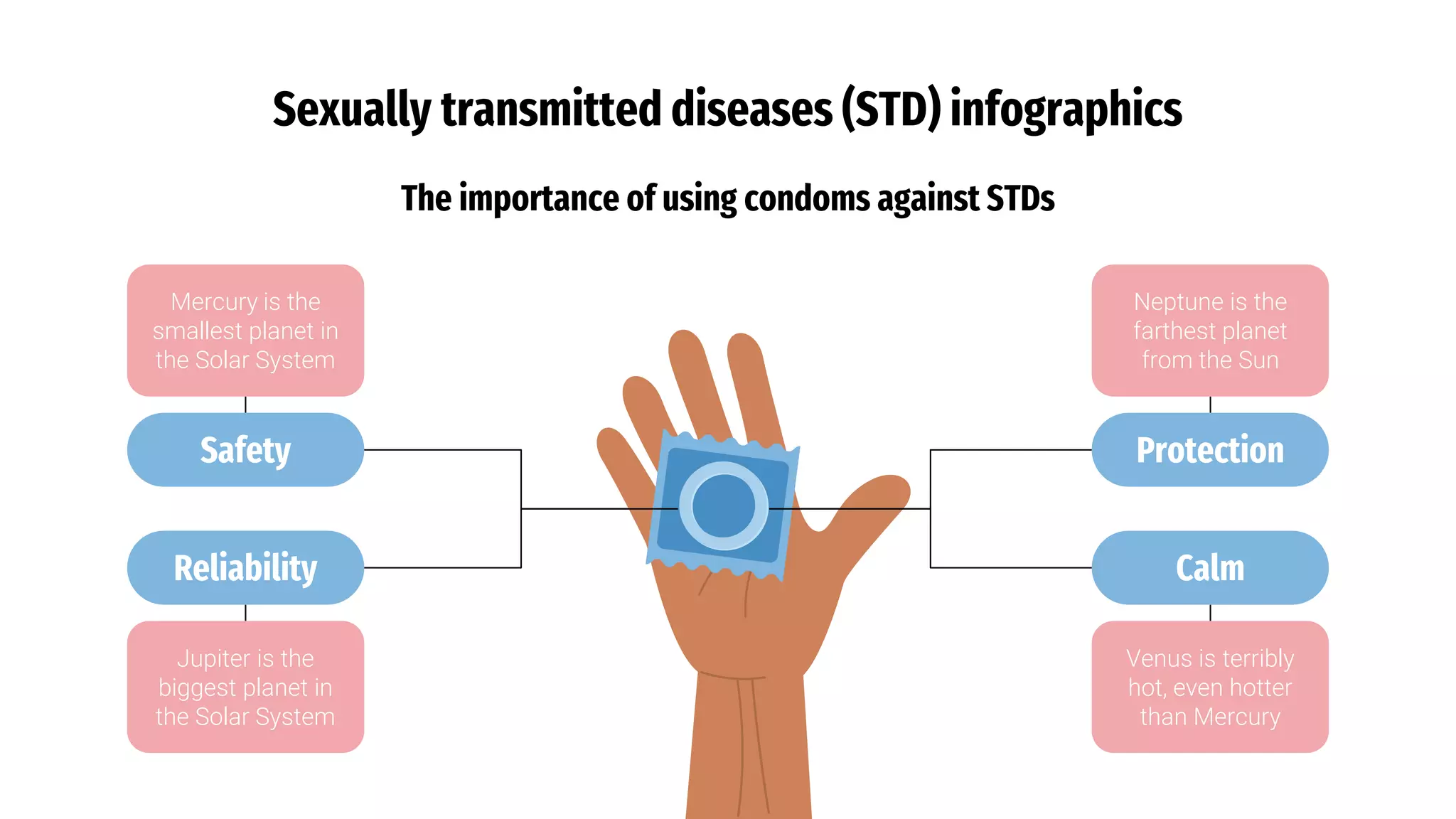 Sexually transmitted diseases (STD) infographics

The importance of using condoms against STDs

Mercury is the smallest planet in the Solar System

Safety

Reliability

Jupiter is the biggest planet in the Solar System

Neptune is the farthest planet from the Sun

Protection

Calm

Venus is terribly hot, even hotter than Mercury